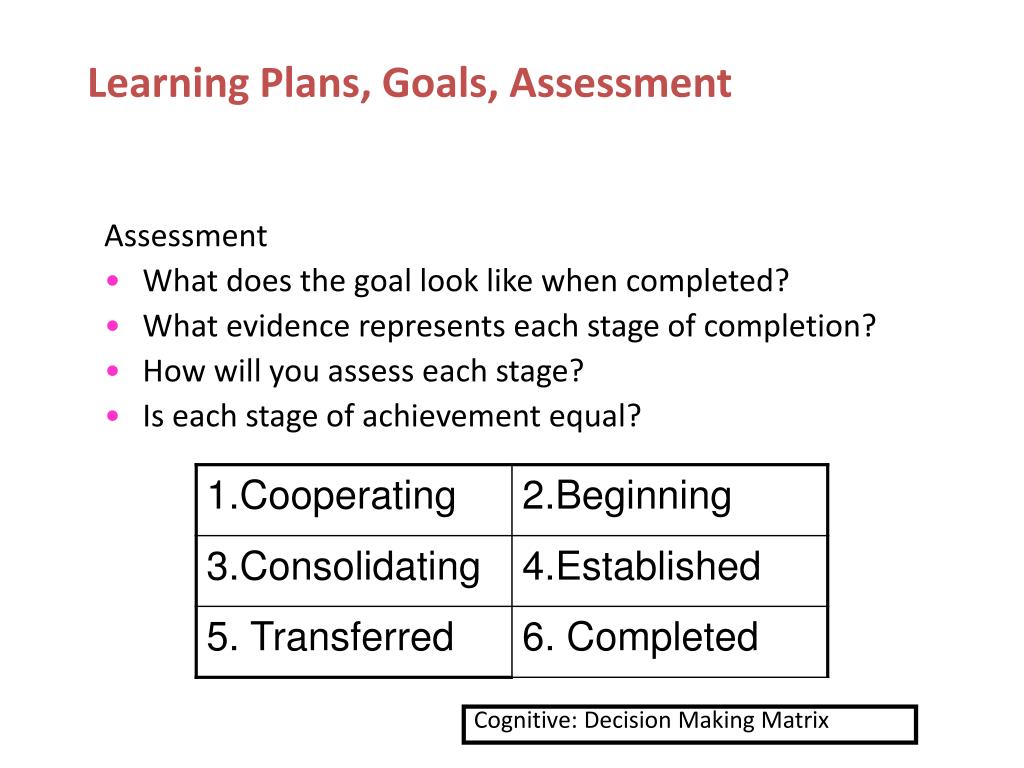 Learning Plans, Goals, Assessment

Assessment
• What does the goal look like when completed?
• What evidence represents each stage of completion?
• How will you assess each stage?
• Is each stage of achievement equal?

| 1.Cooperating | 2.Beginning |
|---|---|
| 3.Consolidating | 4.Established |
| 5. Transferred | 6. Completed |

Cognitive: Decision Making Matrix